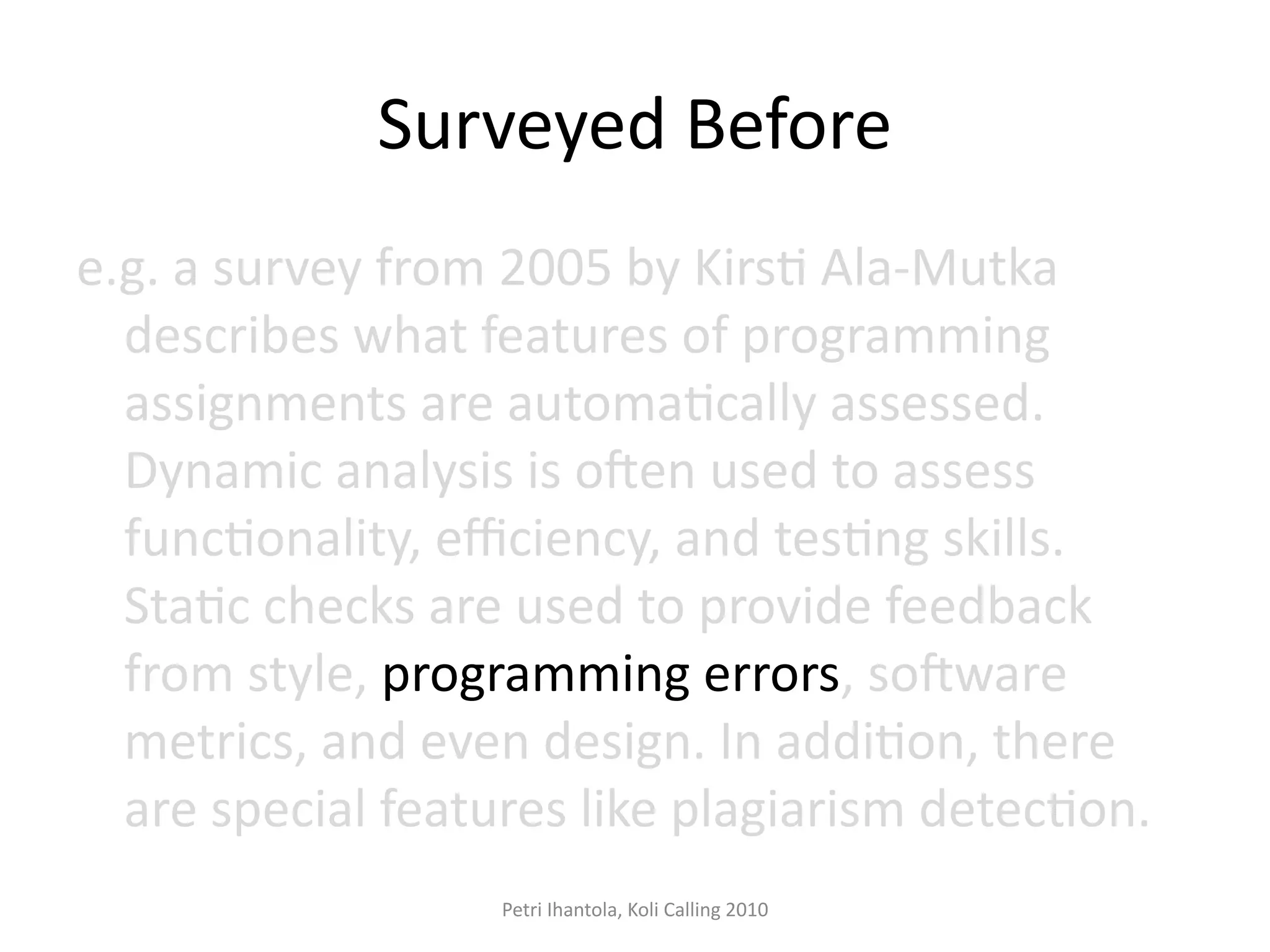 Surveyed Before

e.g. a survey from 2005 by Kirsti Ala-Mutka describes what features of programming assignments are automatically assessed. Dynamic analysis is often used to assess functionality, efficiency, and testing skills. Static checks are used to provide feedback from style, programming errors, software metrics, and even design. In addition, there are special features like plagiarism detection.

Petri Ihantola, Koli Calling 2010